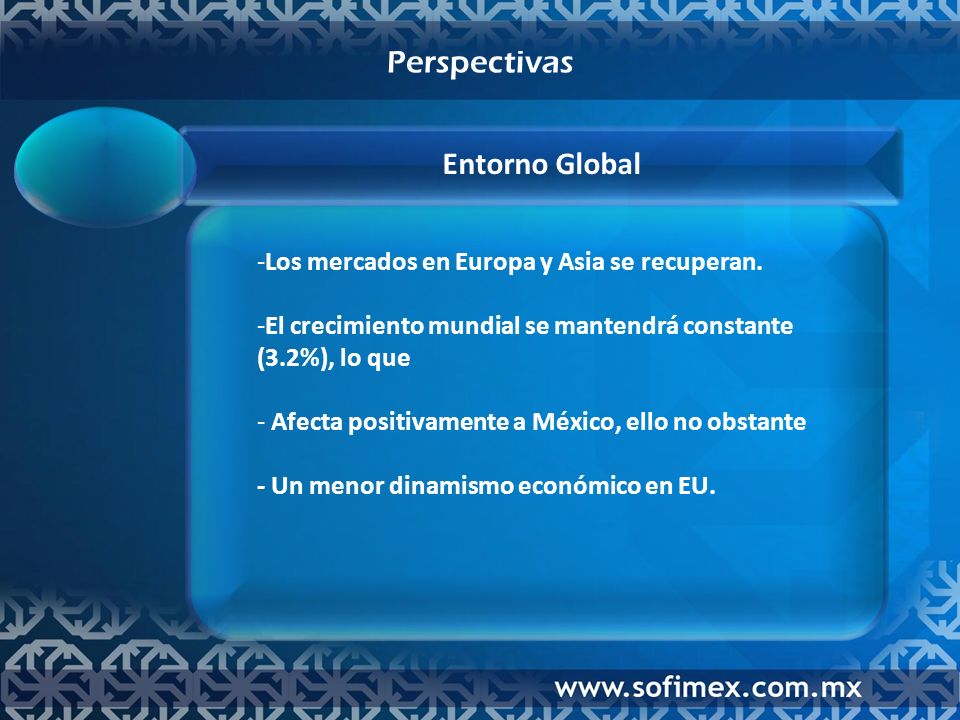 Perspectivas

Entorno Global

-Los mercados en Europa y Asia se recuperan.

-El crecimiento mundial se mantendrá constante (3.2%), lo que

- Afecta positivamente a México, ello no obstante

- Un menor dinamismo económico en EU.

www.sofimex.com.mx